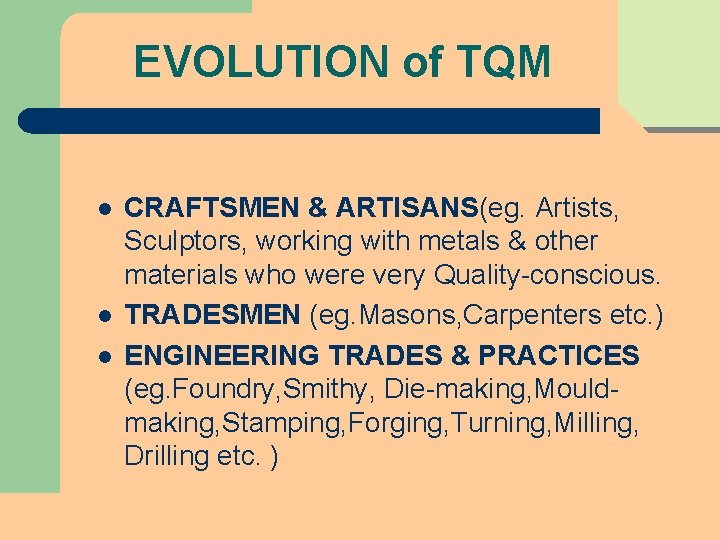 EVOLUTION of TQM

• CRAFTSMEN & ARTISANS(eg. Artists, Sculptors, working with metals & other materials who were very Quality-conscious.
• TRADESMEN (eg.Masons,Carpenters etc.)
• ENGINEERING TRADES & PRACTICES (eg.Foundry,Smithy, Die-making,Mould-making,Stamping,Forging,Turning,Milling, Drilling etc. )